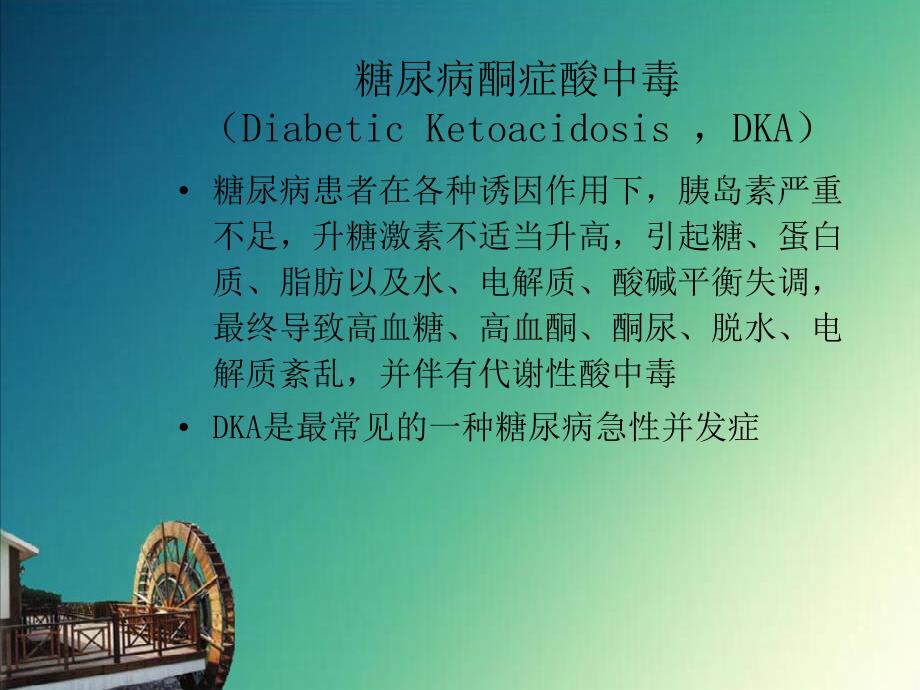 糖尿病酮症酸中毒
（Diabetic Ketoacidosis ，DKA）

• 糖尿病患者在各种诱因作用下，胰岛素严重不足，升糖激素不适当升高，引起糖、蛋白质、脂肪以及水、电解质、酸碱平衡失调，最终导致高血糖、高血酮、酮尿、脱水、电解质紊乱，并伴有代谢性酸中毒

• DKA是最常见的一种糖尿病急性并发症